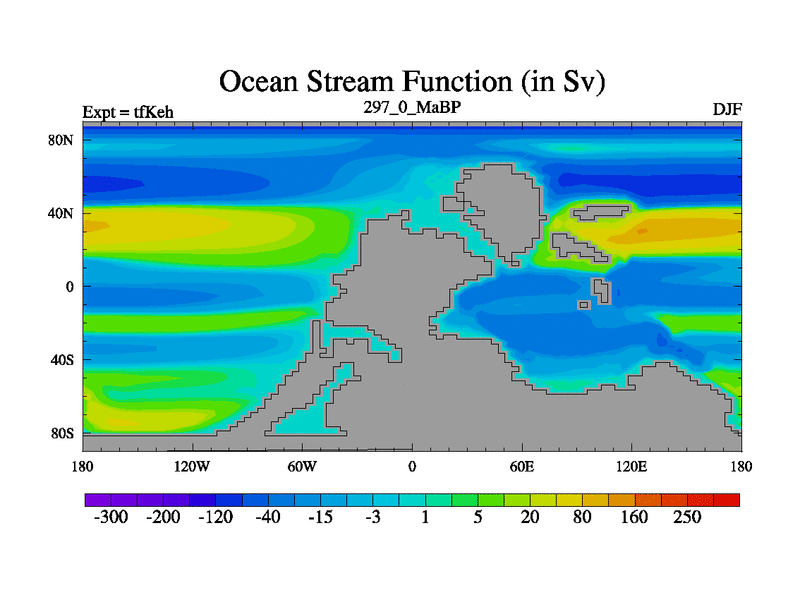 Ocean Stream Function (in Sv)

Expt = tfKeh

297_0_MaBP

DJF

80N

40N

0

40S

80S

180

120W

60W

0

60E

120E

180

-300 -200 -120 -40 -15 -3 1 5 20 80 160 250